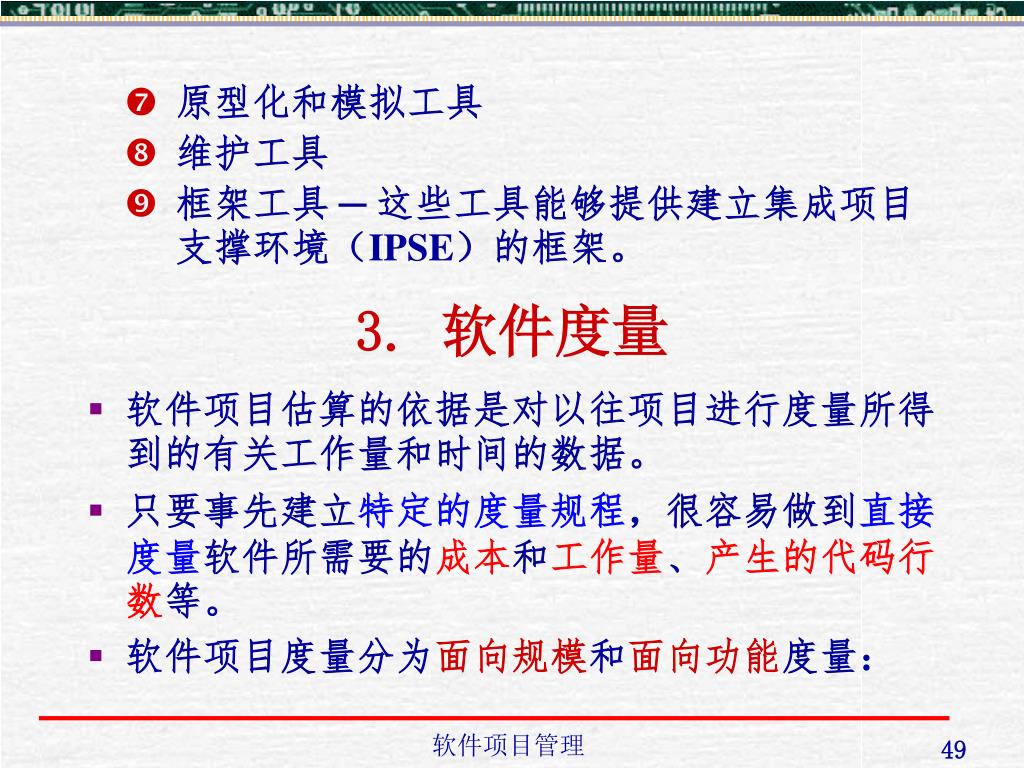 ❼ 原型化和模拟工具
❽ 维护工具
❾ 框架工具 — 这些工具能够提供建立集成项目支撑环境（IPSE）的框架。

3. 软件度量

▪ 软件项目估算的依据是对以往项目进行度量所得到的有关工作量和时间的数据。
▪ 只要事先建立特定的度量规程，很容易做到直接度量软件所需要的成本和工作量、产生的代码行数等。
▪ 软件项目度量分为面向规模和面向功能度量：

软件项目管理
49